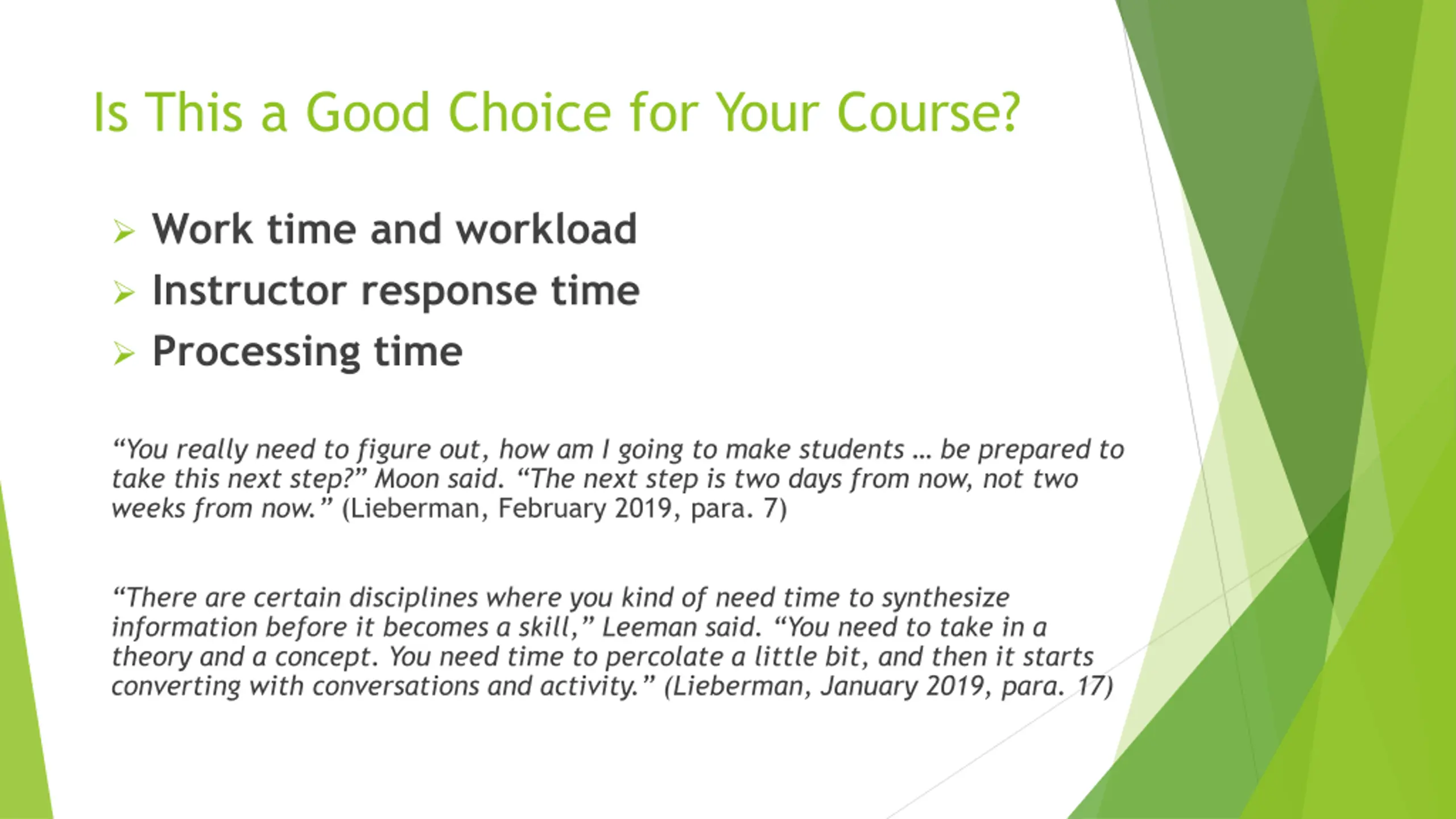 Is This a Good Choice for Your Course?

➢ Work time and workload
➢ Instructor response time
➢ Processing time

“You really need to figure out, how am I going to make students … be prepared to take this next step?” Moon said. “The next step is two days from now, not two weeks from now.” (Lieberman, February 2019, para. 7)

“There are certain disciplines where you kind of need time to synthesize information before it becomes a skill,” Leeman said. “You need to take in a theory and a concept. You need time to percolate a little bit, and then it starts converting with conversations and activity.” (Lieberman, January 2019, para. 17)